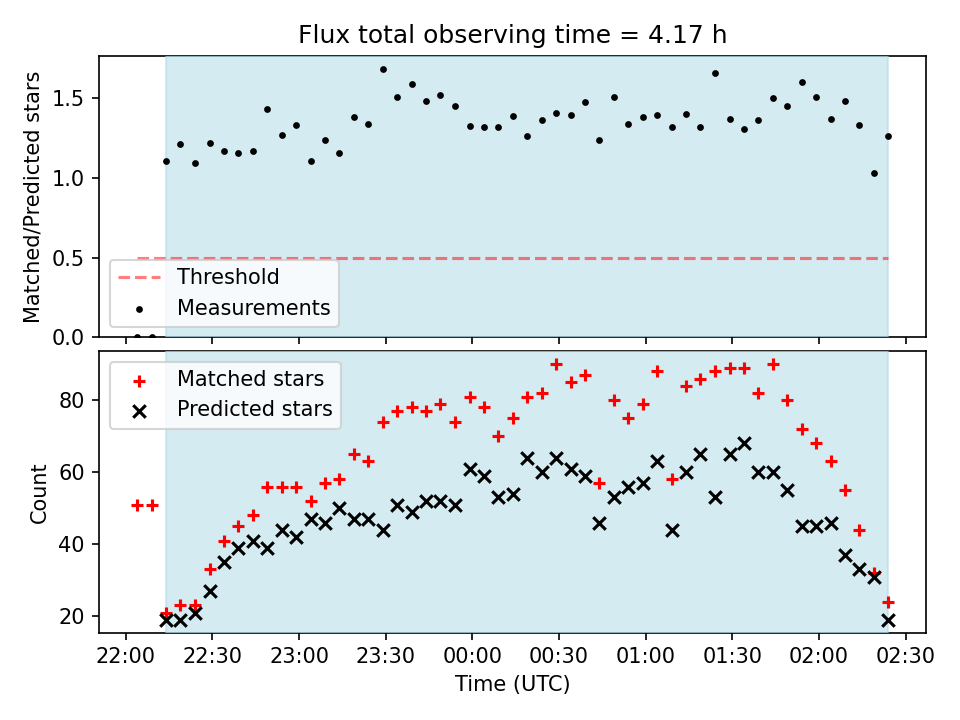 Flux total observing time = 4.17 h

Matched/Predicted stars

1.5
1.0
0.5
0.0

Threshold
Measurements

Matched stars
Predicted stars

Count

80
60
40
20

22:00 22:30 23:00 23:30 00:00 00:30 01:00 01:30 02:00 02:30

Time (UTC)